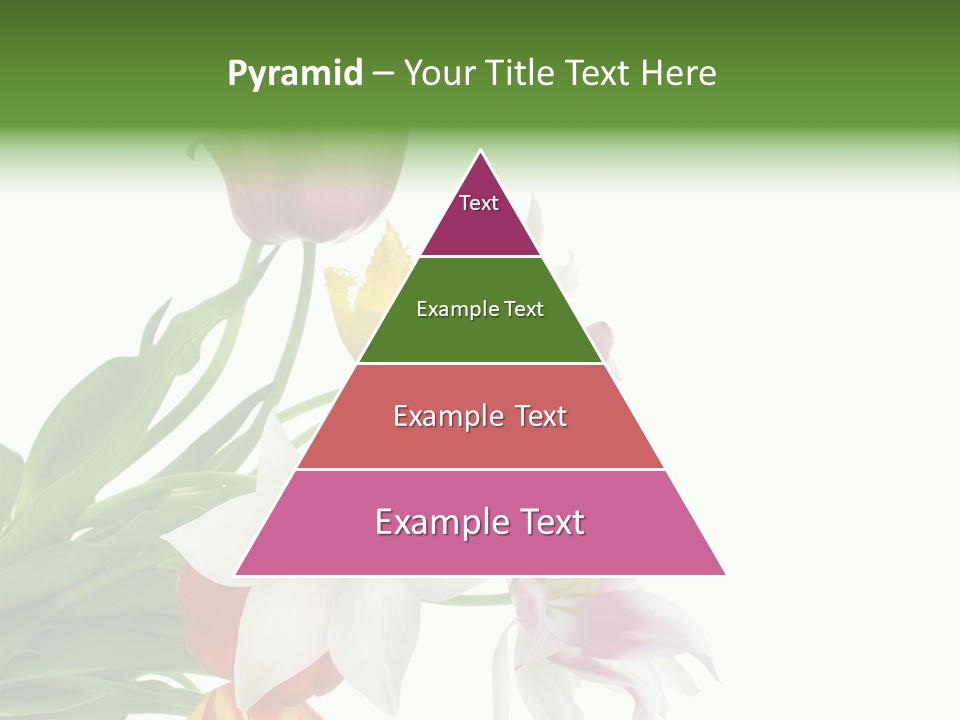 Pyramid – Your Title Text Here

Text

Example Text

Example Text

Example Text